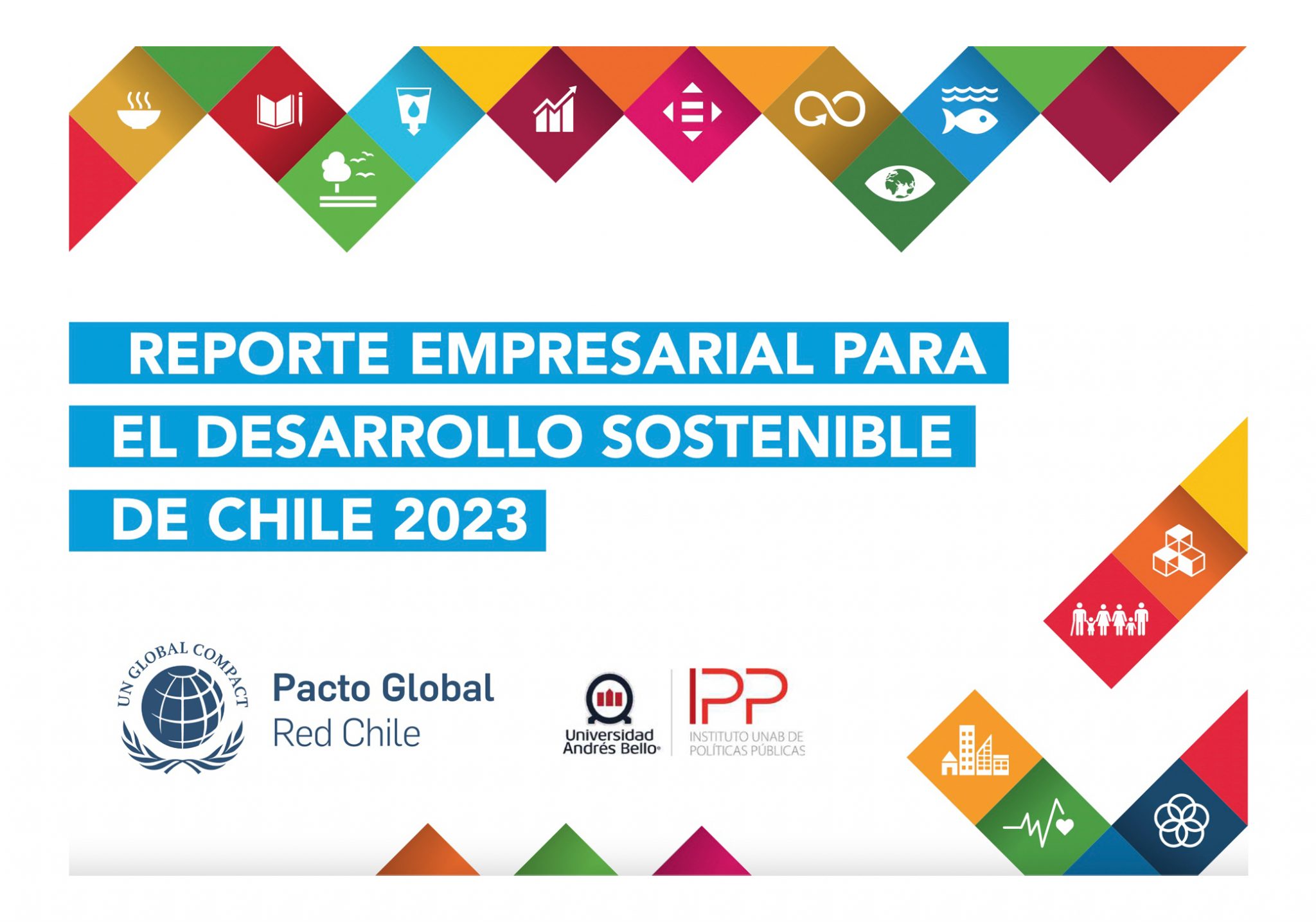 REPORTE EMPRESARIAL PARA
EL DESARROLLO SOSTENIBLE
DE CHILE 2023

UN GLOBAL COMPACT

Pacto Global
Red Chile

Universidad Andrés Bello

IPP
INSTITUTO UNAB DE POLÍTICAS PÚBLICAS